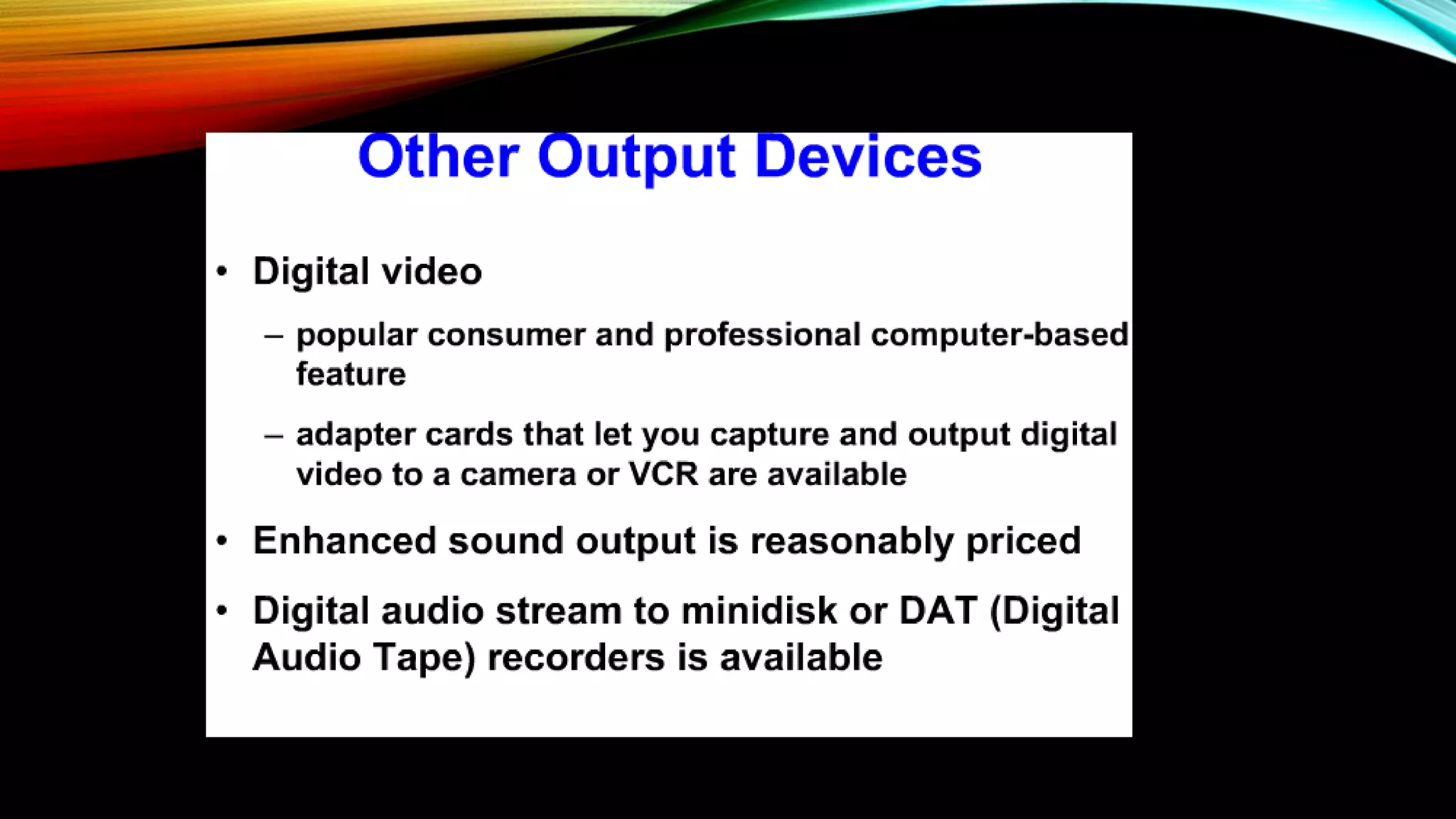 Other Output Devices

• Digital video

– popular consumer and professional computer-based feature

– adapter cards that let you capture and output digital video to a camera or VCR are available

• Enhanced sound output is reasonably priced

• Digital audio stream to minidisk or DAT (Digital Audio Tape) recorders is available